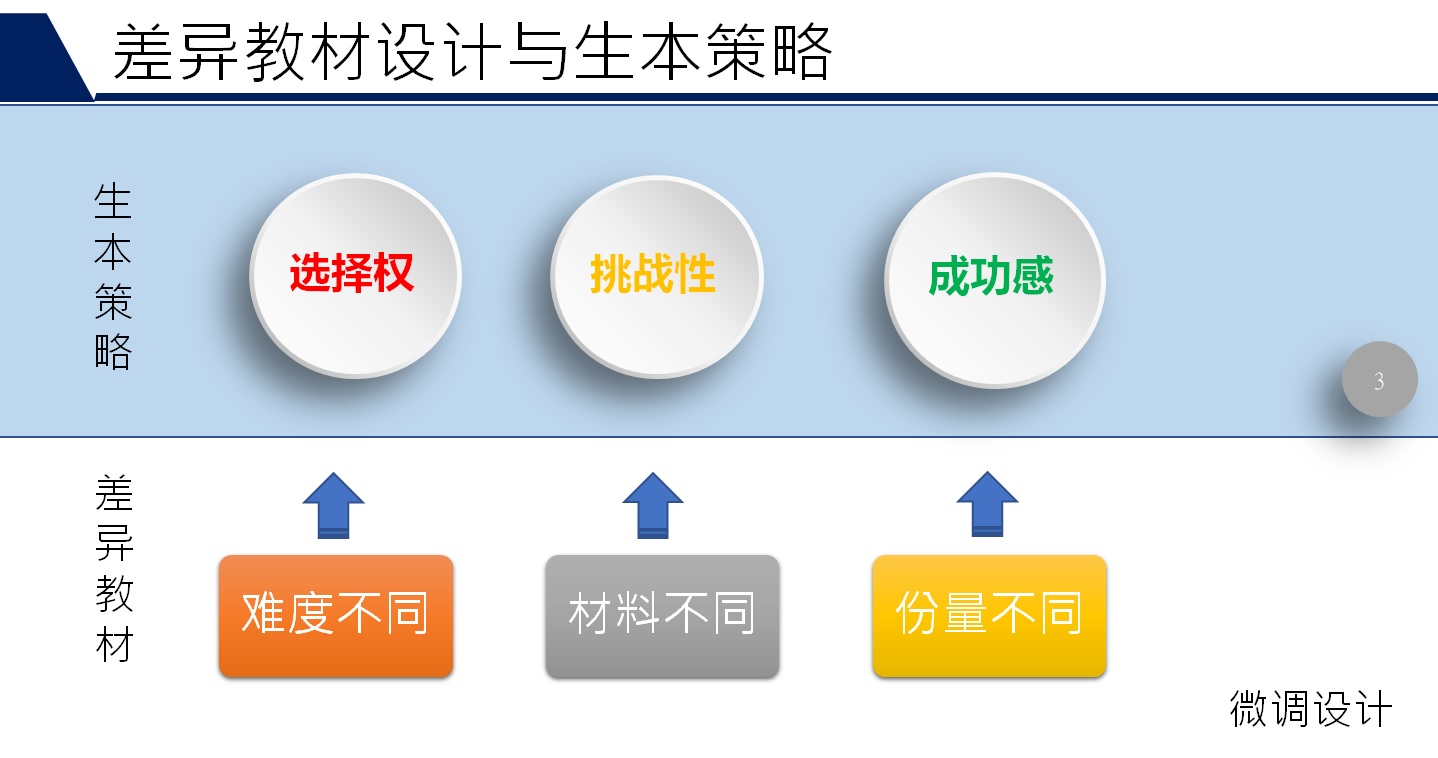 差异教材设计与生本策略

生本策略

选择权

挑战性

成功感

3

差异教材

难度不同

材料不同

份量不同

微调设计